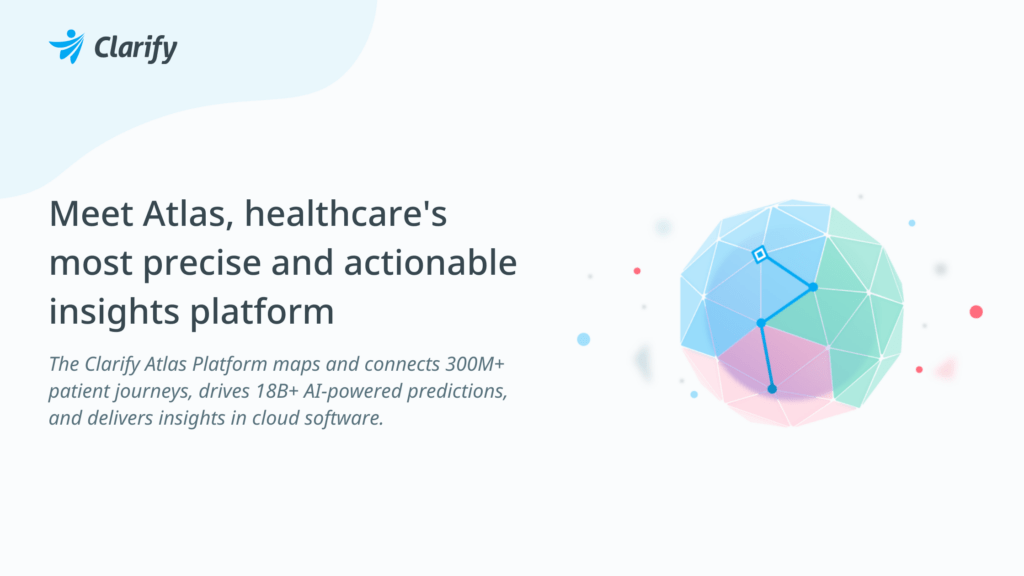 Clarify

Meet Atlas, healthcare's most precise and actionable insights platform

The Clarify Atlas Platform maps and connects 300M+ patient journeys, drives 18B+ AI-powered predictions, and delivers insights in cloud software.